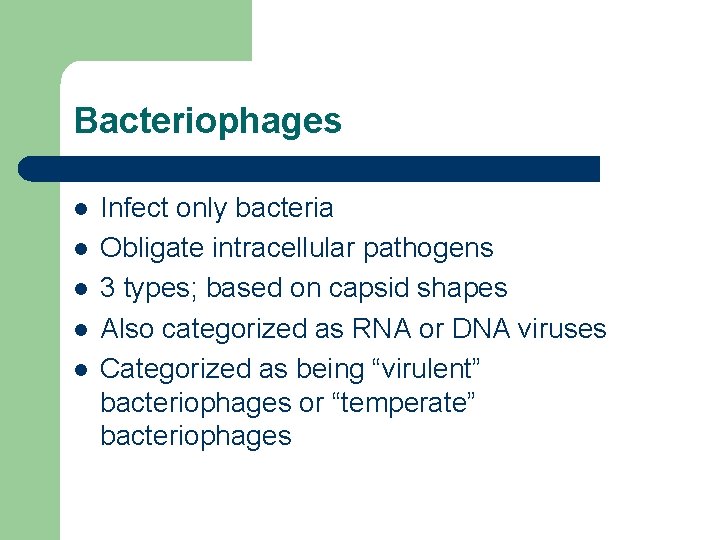 Bacteriophages

- Infect only bacteria
- Obligate intracellular pathogens
- 3 types; based on capsid shapes
- Also categorized as RNA or DNA viruses
- Categorized as being “virulent” bacteriophages or “temperate” bacteriophages